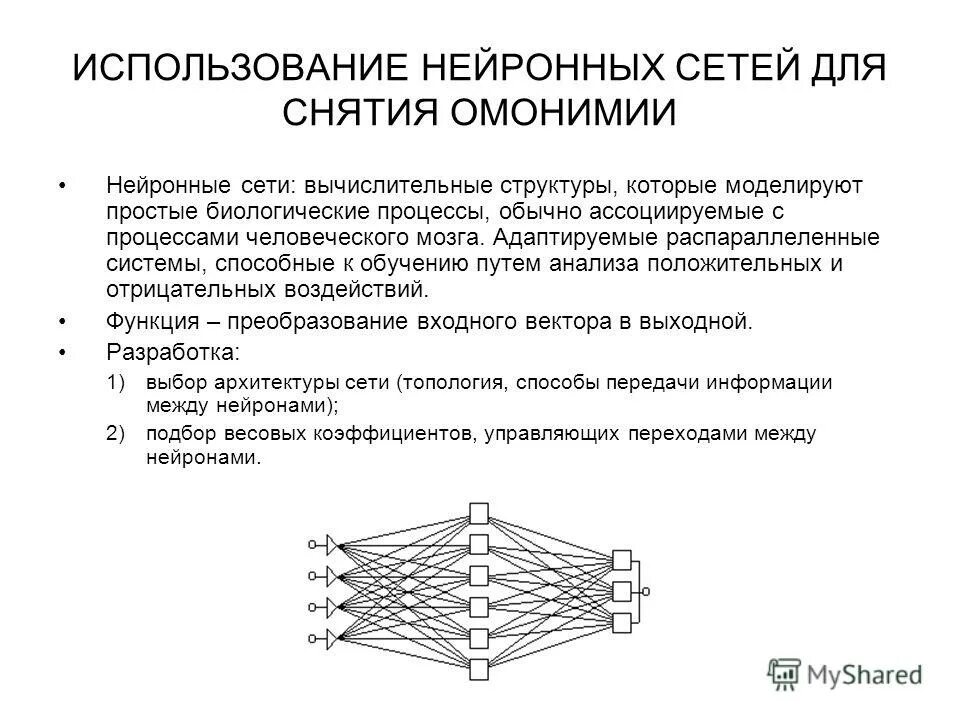 ИСПОЛЬЗОВАНИЕ НЕЙРОННЫХ СЕТЕЙ ДЛЯ СНЯТИЯ ОМОНИМИИ

• Нейронные сети: вычислительные структуры, которые моделируют простые биологические процессы, обычно ассоциируемые с процессами человеческого мозга. Адаптируемые распараллеленные системы, способные к обучению путем анализа положительных и отрицательных воздействий.

• Функция – преобразование входного вектора в выходной.

• Разработка:

1) выбор архитектуры сети (топология, способы передачи информации между нейронами);

2) подбор весовых коэффициентов, управляющих переходами между нейронами.

MyShared